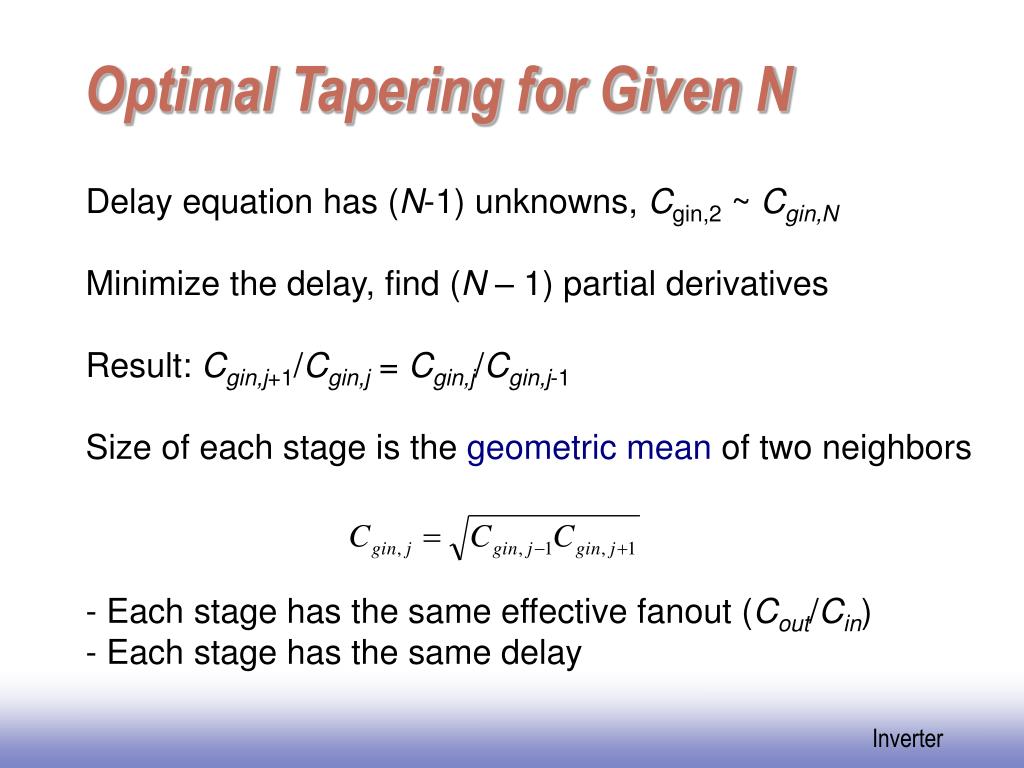 Optimal Tapering for Given N

Delay equation has ($N$-1) unknowns, $C_{gin,2}$ ~ $C_{gin,N}$

Minimize the delay, find ($N$ – 1) partial derivatives

Result: $C_{gin,j+1}/C_{gin,j} = C_{gin,j}/C_{gin,j-1}$

Size of each stage is the geometric mean of two neighbors

$C_{gin,j} = \sqrt{C_{gin,j-1}C_{gin,j+1}}$

- Each stage has the same effective fanout ($C_{out}/C_{in}$)
- Each stage has the same delay

Inverter